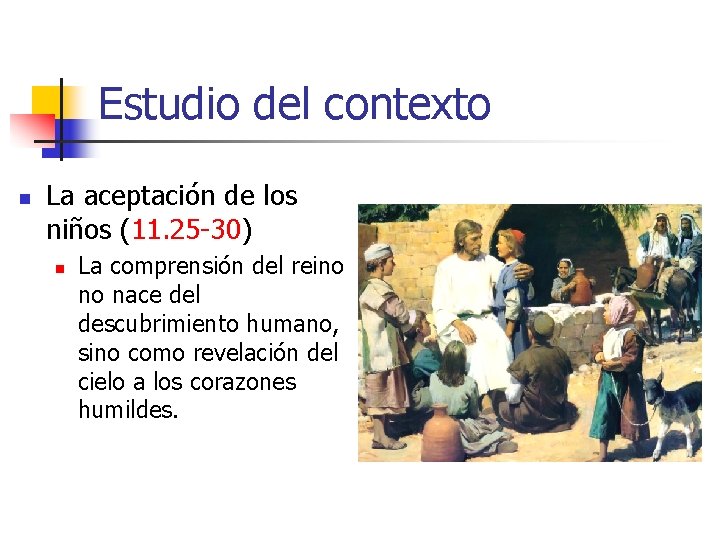 Estudio del contexto

La aceptación de los niños (11.25-30)

La comprensión del reino no nace del descubrimiento humano, sino como revelación del cielo a los corazones humildes.